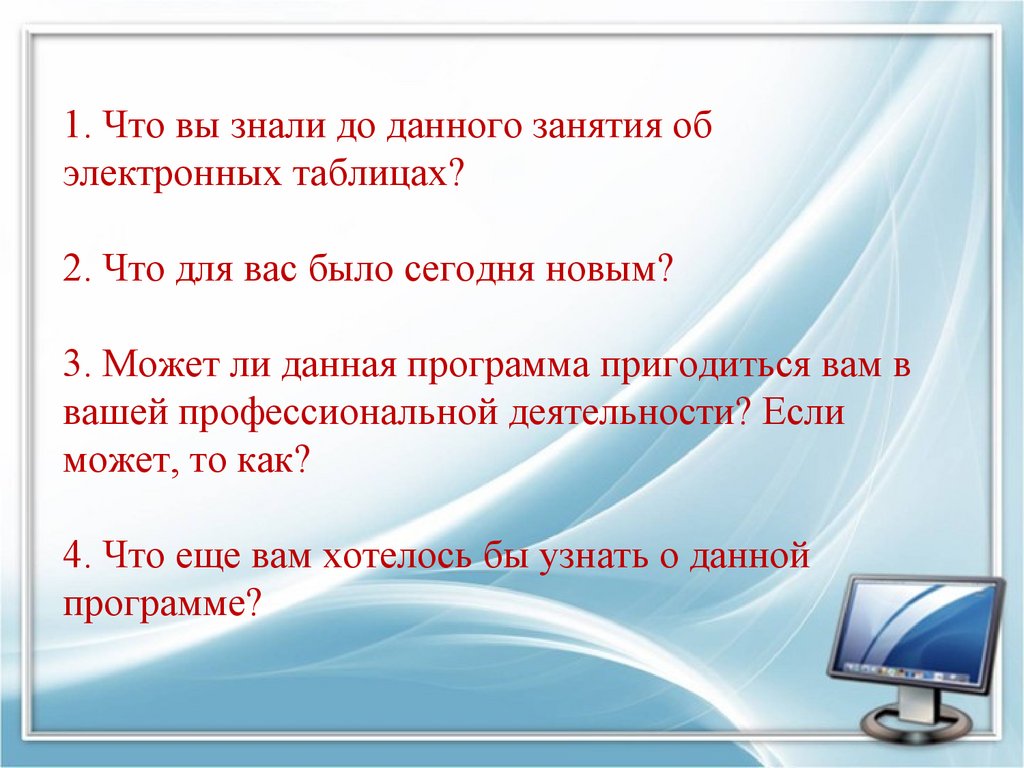 1. Что вы знали до данного занятия об электронных таблицах?

2. Что для вас было сегодня новым?

3. Может ли данная программа пригодиться вам в вашей профессиональной деятельности? Если может, то как?

4. Что еще вам хотелось бы узнать о данной программе?